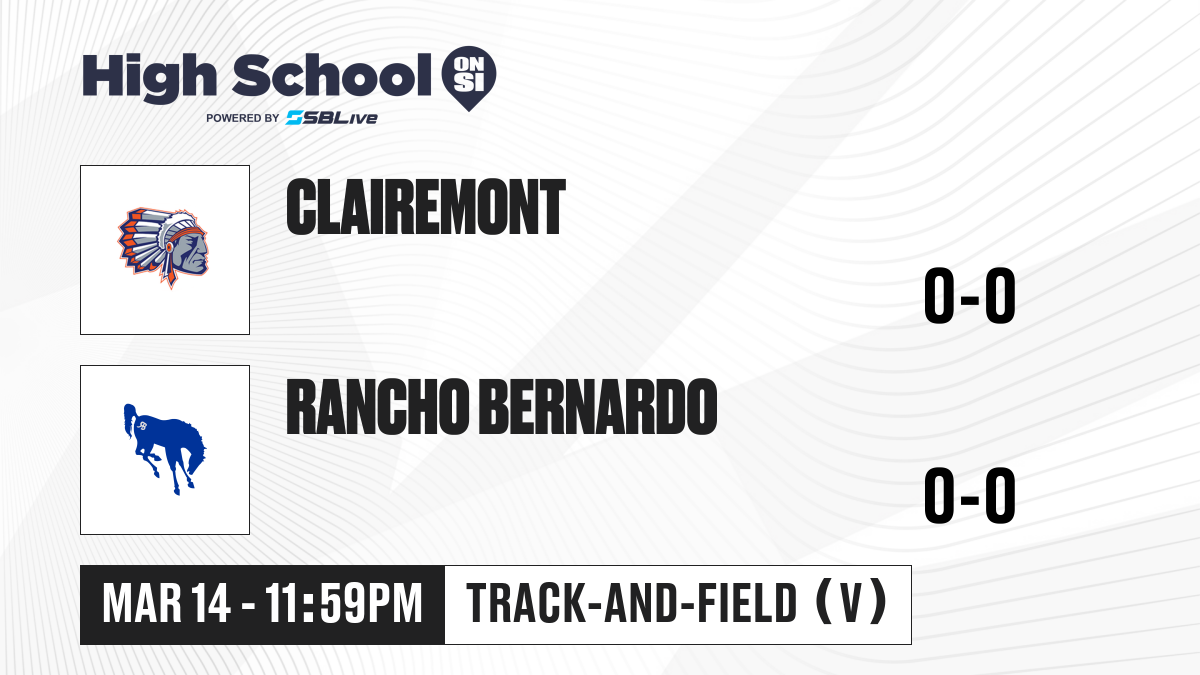 High School ON SI
POWERED BY SBLive

CLAIREMONT
0-0

RANCHO BERNARDO
0-0

MAR 14 - 11:59PM
TRACK-AND-FIELD (V)